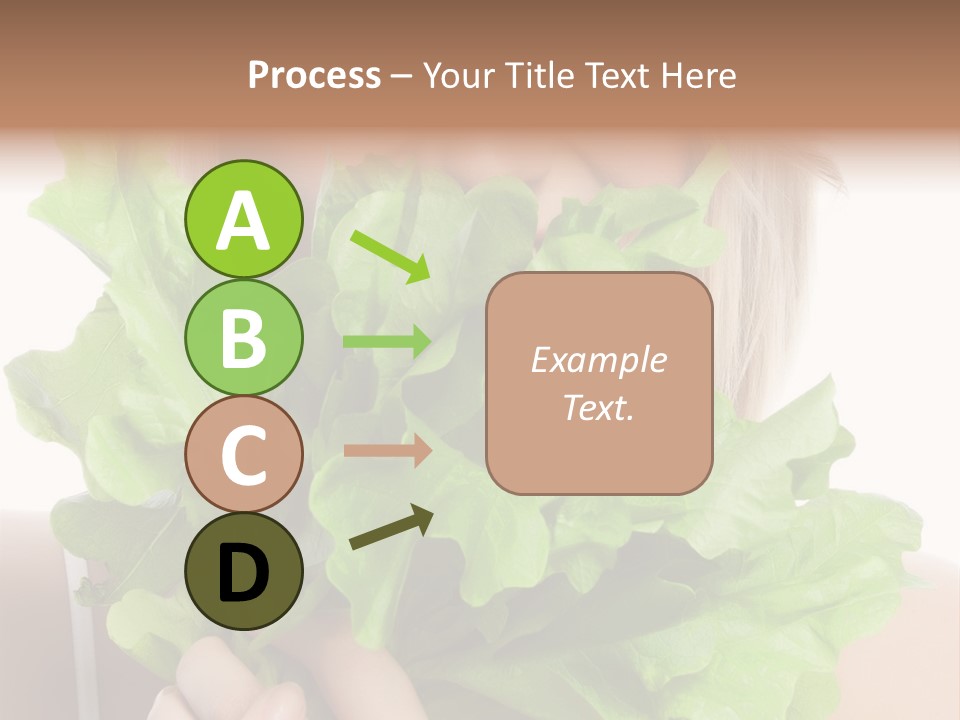 Process – Your Title Text Here

A

B

C

D

Example Text.